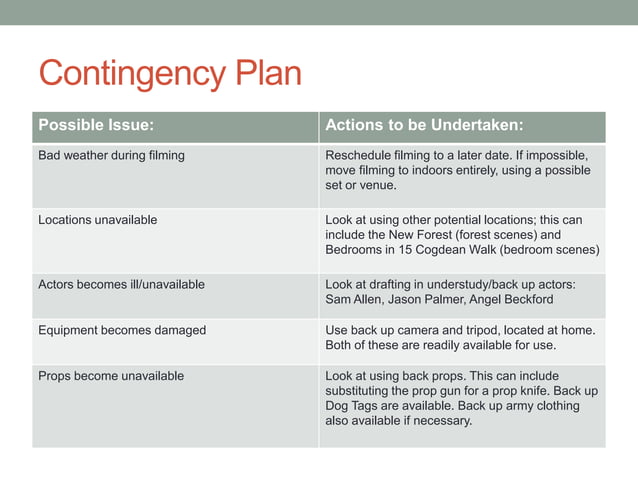 Contingency Plan

| Possible Issue: | Actions to be Undertaken: |
|---|---|
| Bad weather during filming | Reschedule filming to a later date. If impossible, move filming to indoors entirely, using a possible set or venue. |
| Locations unavailable | Look at using other potential locations; this can include the New Forest (forest scenes) and Bedrooms in 15 Cogdean Walk (bedroom scenes) |
| Actors becomes ill/unavailable | Look at drafting in understudy/back up actors: Sam Allen, Jason Palmer, Angel Beckford |
| Equipment becomes damaged | Use back up camera and tripod, located at home. Both of these are readily available for use. |
| Props become unavailable | Look at using back props. This can include substituting the prop gun for a prop knife. Back up Dog Tags are available. Back up army clothing also available if necessary. |